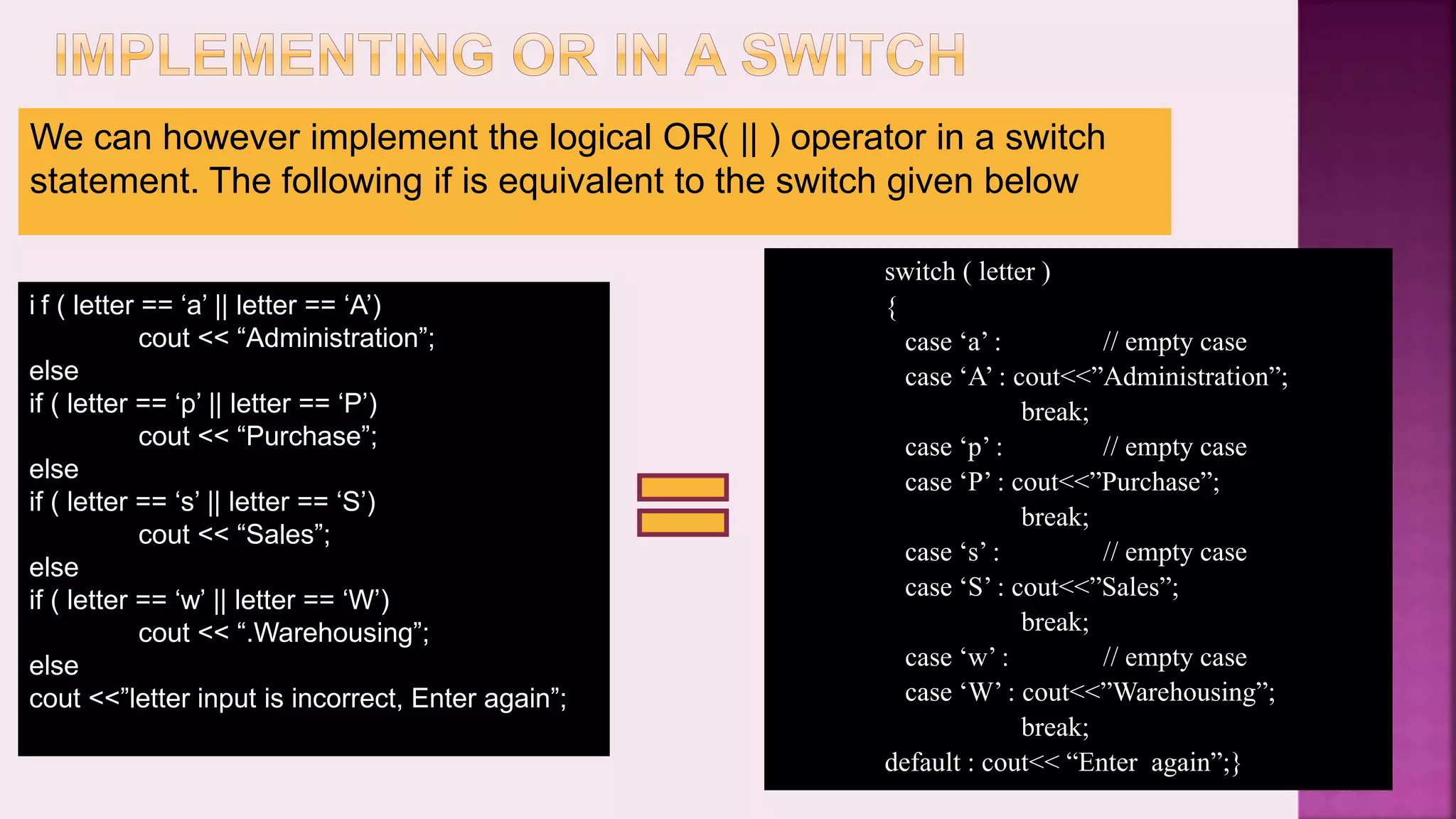 IMPLEMENTING OR IN A SWITCH

We can however implement the logical OR( || ) operator in a switch statement. The following if is equivalent to the switch given below

i f ( letter == ‘a’ || letter == ‘A’)
cout << “Administration”;
else
if ( letter == ‘p’ || letter == ‘P’)
cout << “Purchase”;
else
if ( letter == ‘s’ || letter == ‘S’)
cout << “Sales”;
else
if ( letter == ‘w’ || letter == ‘W’)
cout << “.Warehousing”;
else
cout <<”letter input is incorrect, Enter again”;

switch ( letter )
{
case ‘a’ : // empty case
case ‘A’ : cout<<”Administration”;
break;
case ‘p’ : // empty case
case ‘P’ : cout<<”Purchase”;
break;
case ‘s’ : // empty case
case ‘S’ : cout<<”Sales”;
break;
case ‘w’ : // empty case
case ‘W’ : cout<<”Warehousing”;
break;
default : cout<< “Enter again”;}